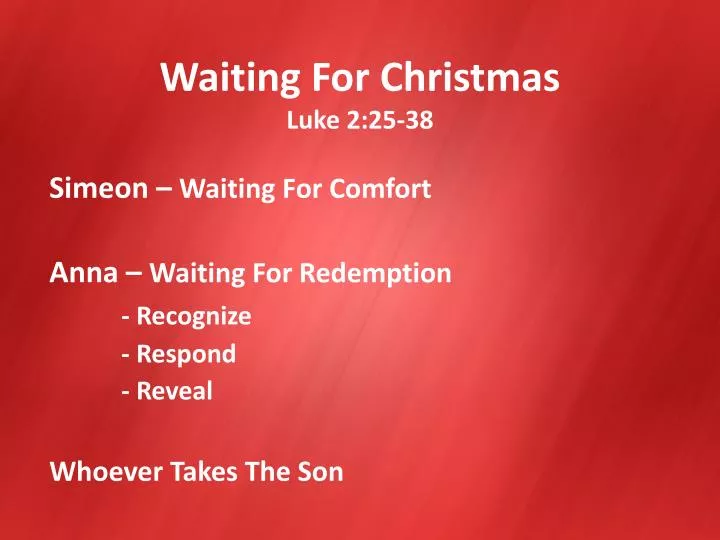 Waiting For Christmas
Luke 2:25-38

Simeon – Waiting For Comfort

Anna – Waiting For Redemption

- Recognize
- Respond
- Reveal

Whoever Takes The Son